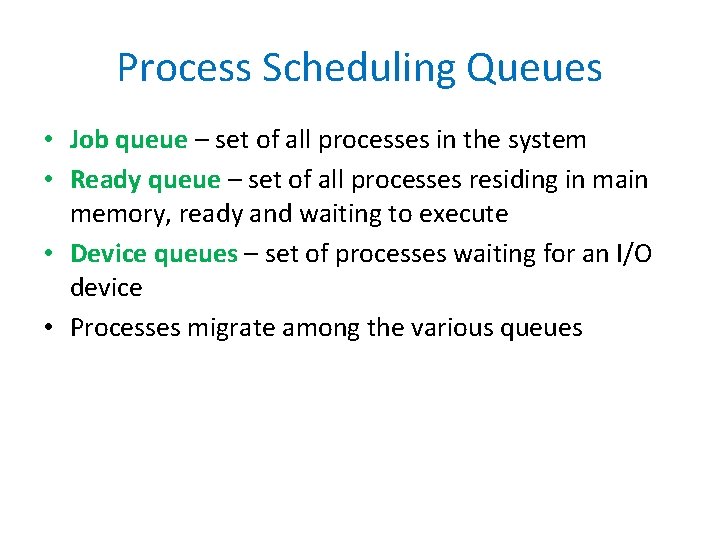 Process Scheduling Queues

• Job queue – set of all processes in the system
• Ready queue – set of all processes residing in main memory, ready and waiting to execute
• Device queues – set of processes waiting for an I/O device
• Processes migrate among the various queues